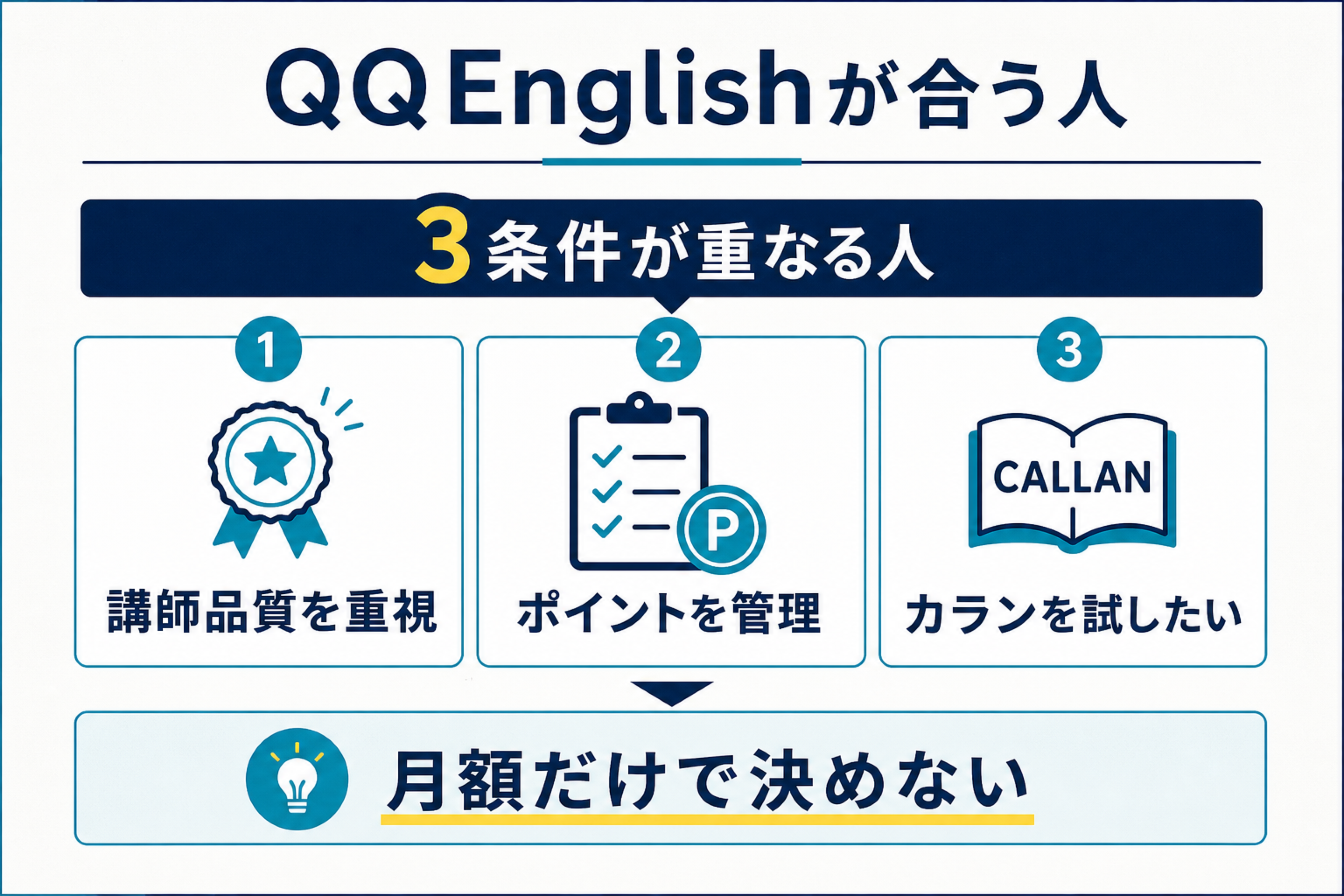 QQ Englishが合う人

3条件が重なる人

1
講師品質を重視

2
P
ポイントを管理

3
CALLAN
カランを試したい

月額だけで決めない